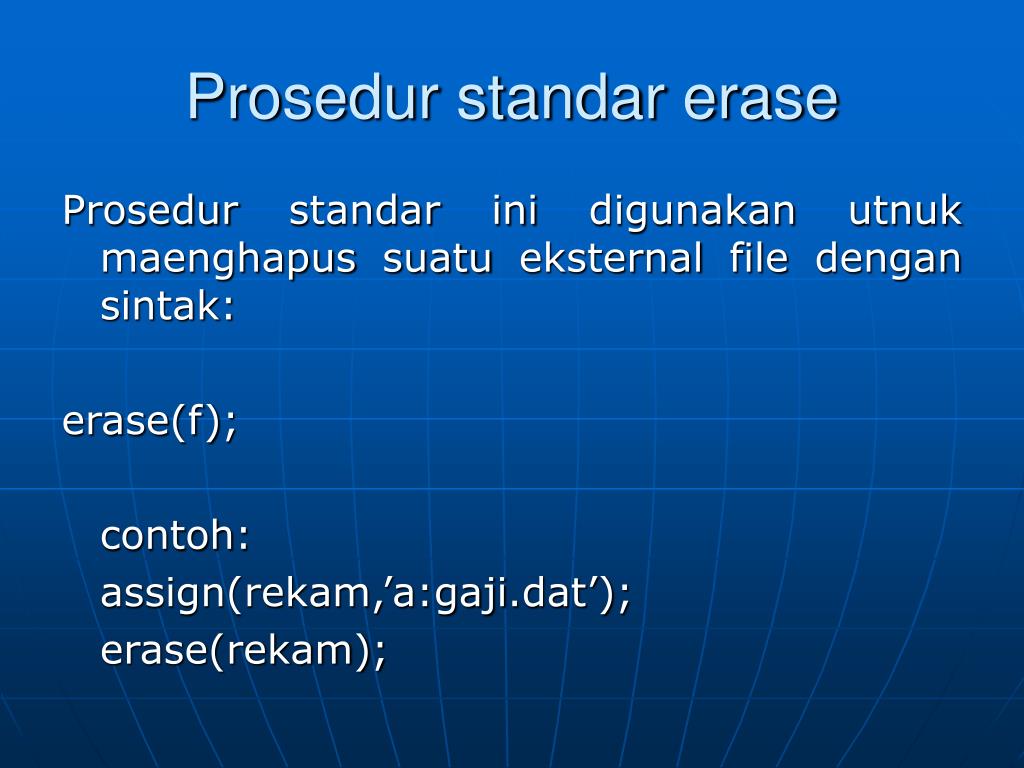 Prosedur standar erase

Prosedur standar ini digunakan utnuk maenghapus suatu eksternal file dengan sintak:

erase(f);

contoh:
assign(rekam,’a:gaji.dat’);
erase(rekam);